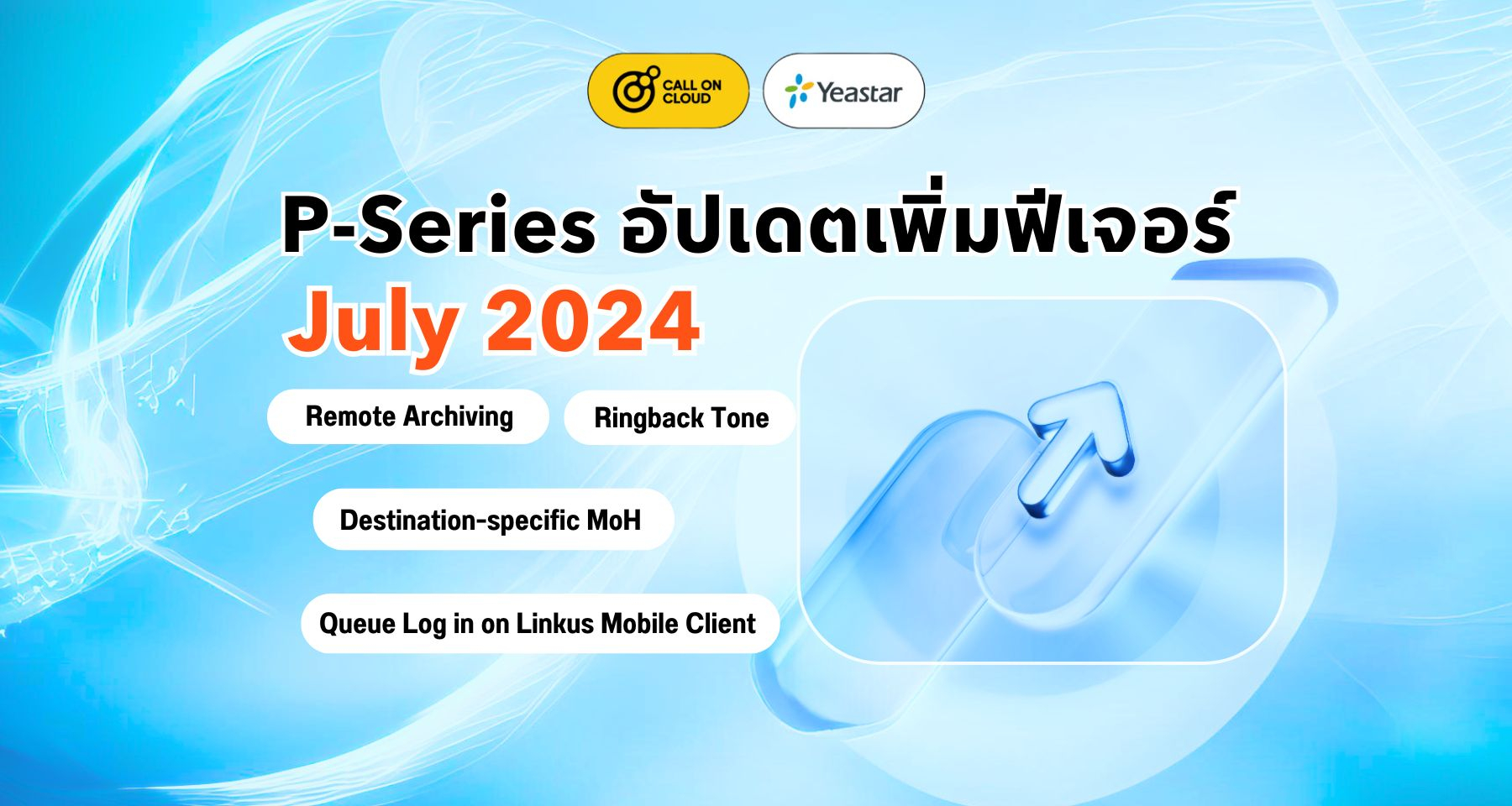 CALL ON CLOUD

Yeastar

P-Series อัปเดตเพิ่มฟีเจอร์
July 2024

Remote Archiving

Ringback Tone

Destination-specific MoH

Queue Log in on Linkus Mobile Client